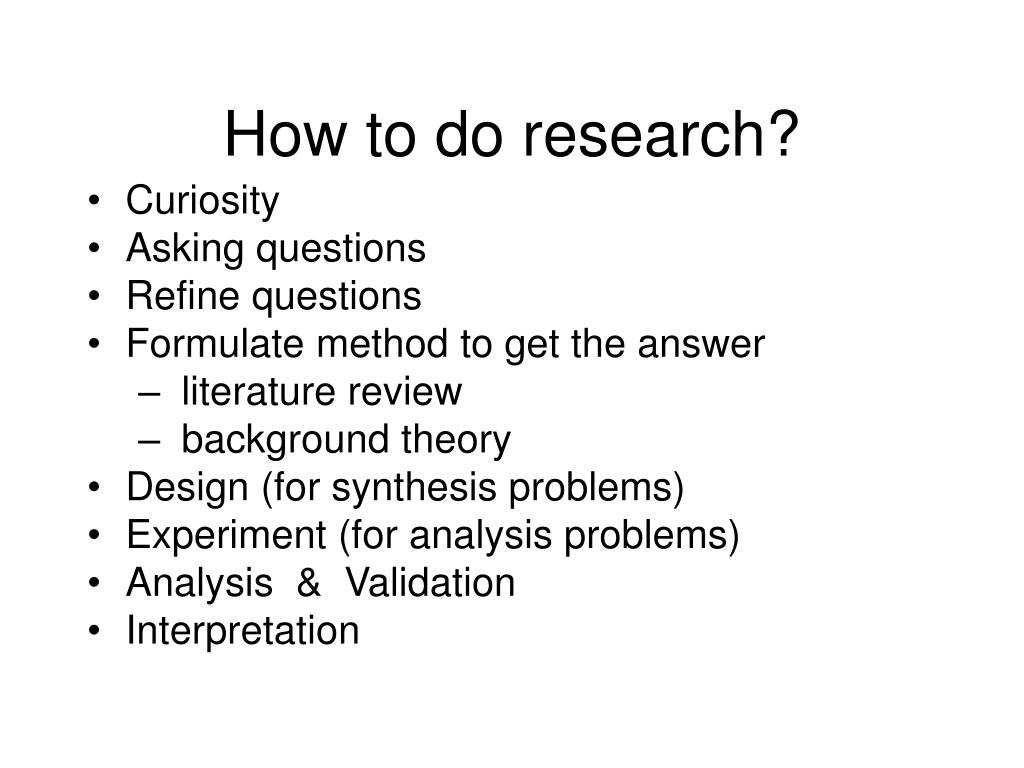 How to do research?

• Curiosity
• Asking questions
• Refine questions
• Formulate method to get the answer
  – literature review
  – background theory
• Design (for synthesis problems)
• Experiment (for analysis problems)
• Analysis & Validation
• Interpretation